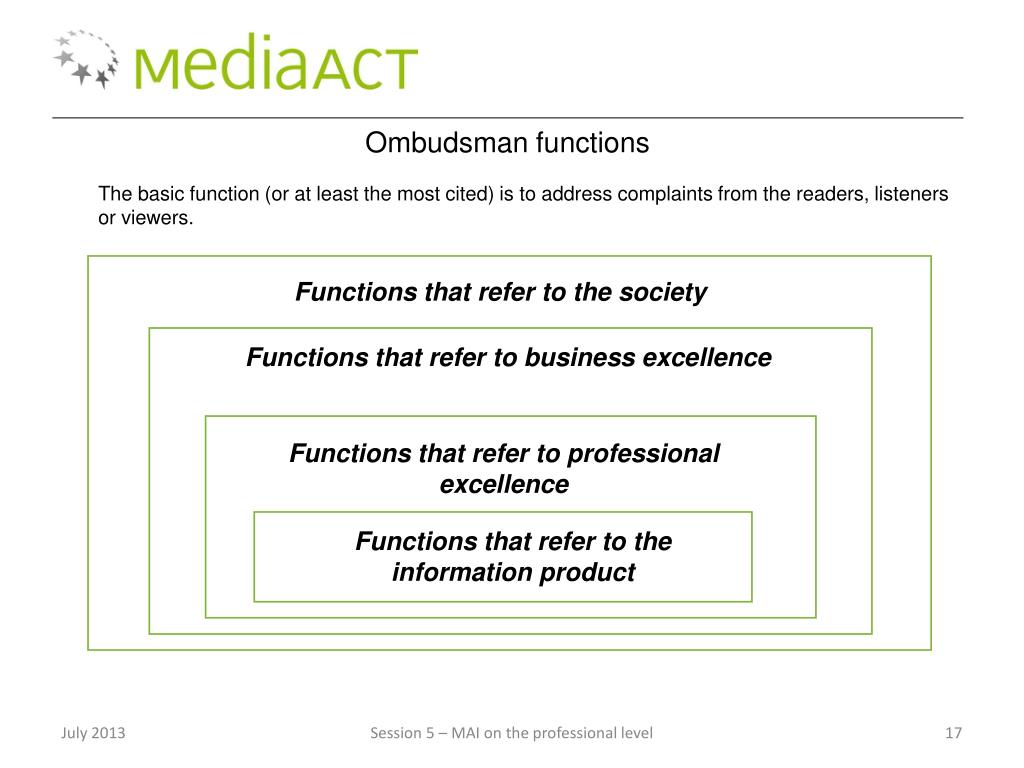 mediaACT

Ombudsman functions

The basic function (or at least the most cited) is to address complaints from the readers, listeners or viewers.

Functions that refer to the society

Functions that refer to business excellence

Functions that refer to professional excellence

Functions that refer to the information product

July 2013

Session 5 – MAI on the professional level

17